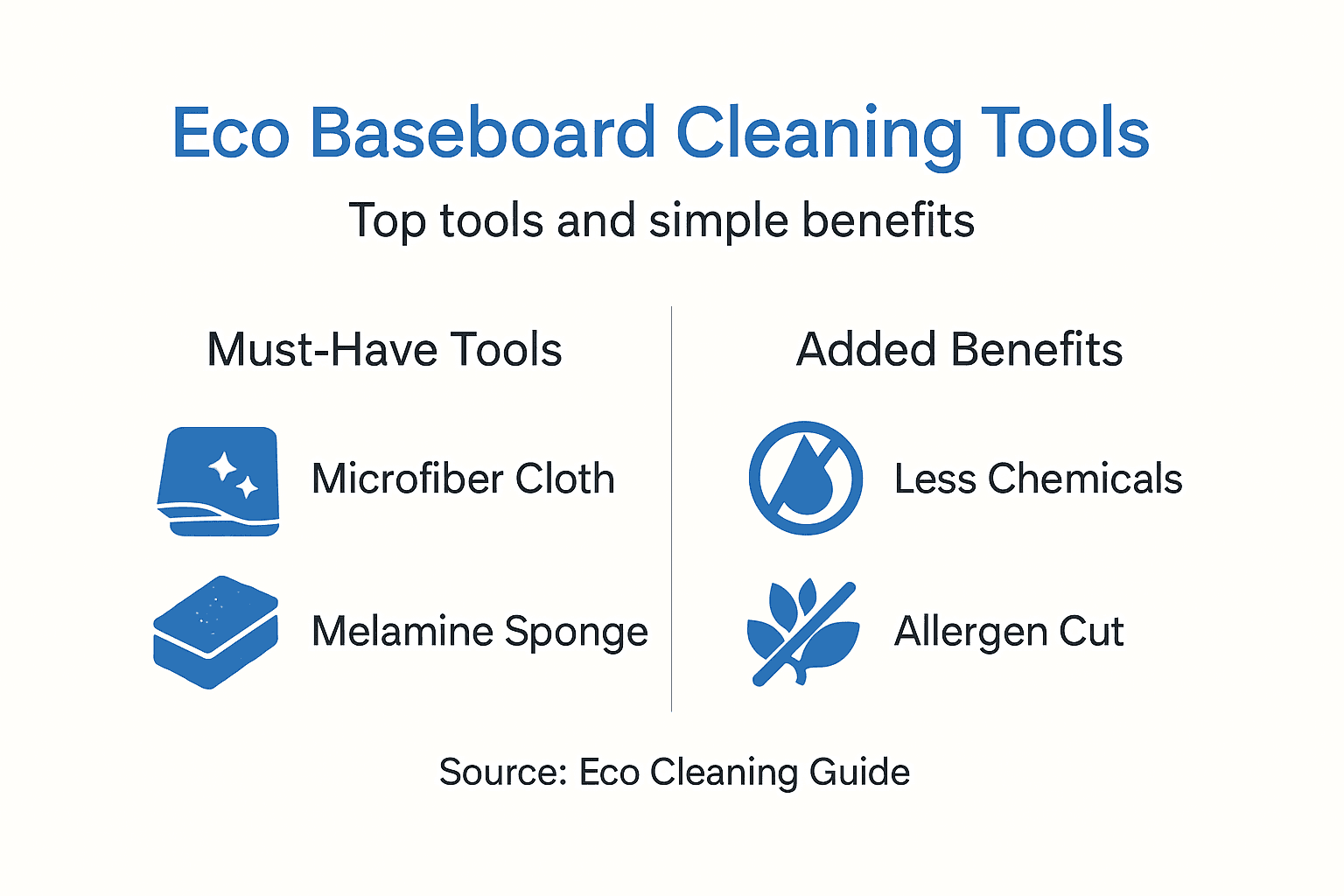 Eco Baseboard Cleaning Tools

Top tools and simple benefits

Must-Have Tools

Microfiber Cloth

Melamine Sponge

Added Benefits

Less Chemicals

Allergen Cut

Source: Eco Cleaning Guide